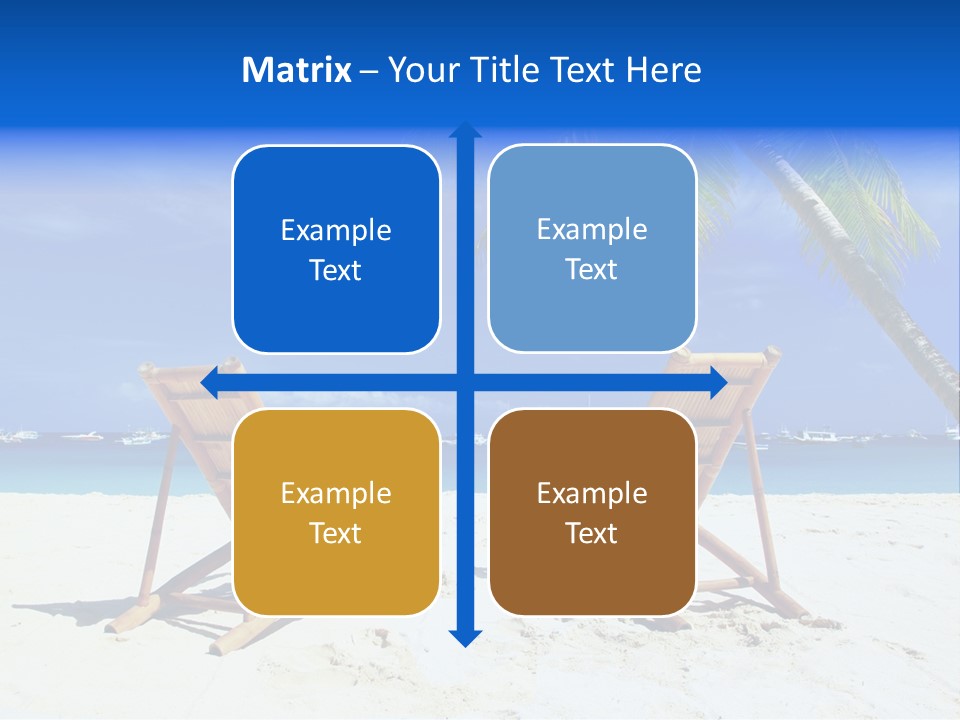 Matrix – Your Title Text Here

Example Text

Example Text

Example Text

Example Text